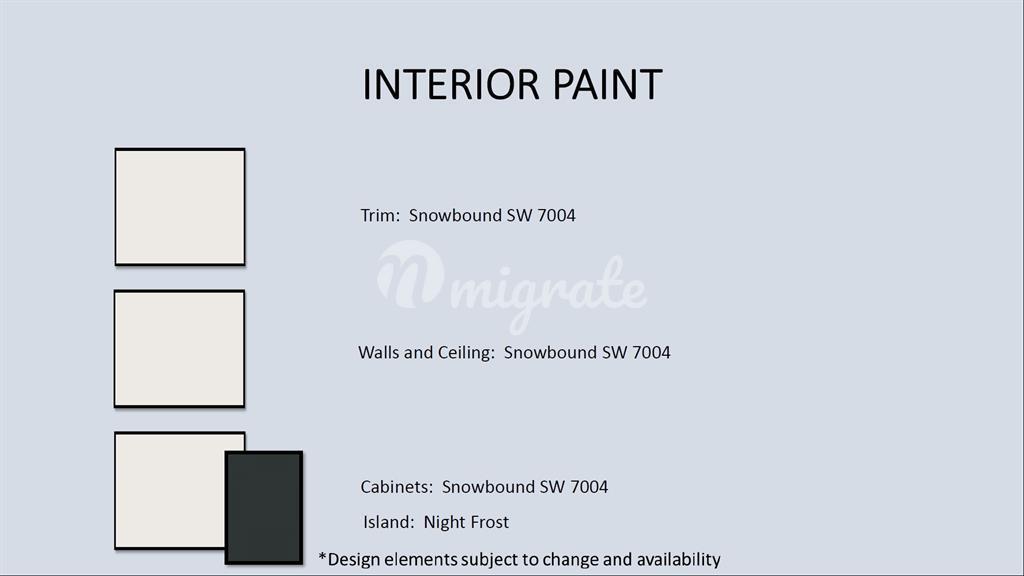 INTERIOR PAINT

Trim: Snowbound SW 7004

migrate

Walls and Ceiling: Snowbound SW 7004

Cabinets: Snowbound SW 7004

Island: Night Frost

*Design elements subject to change and availability